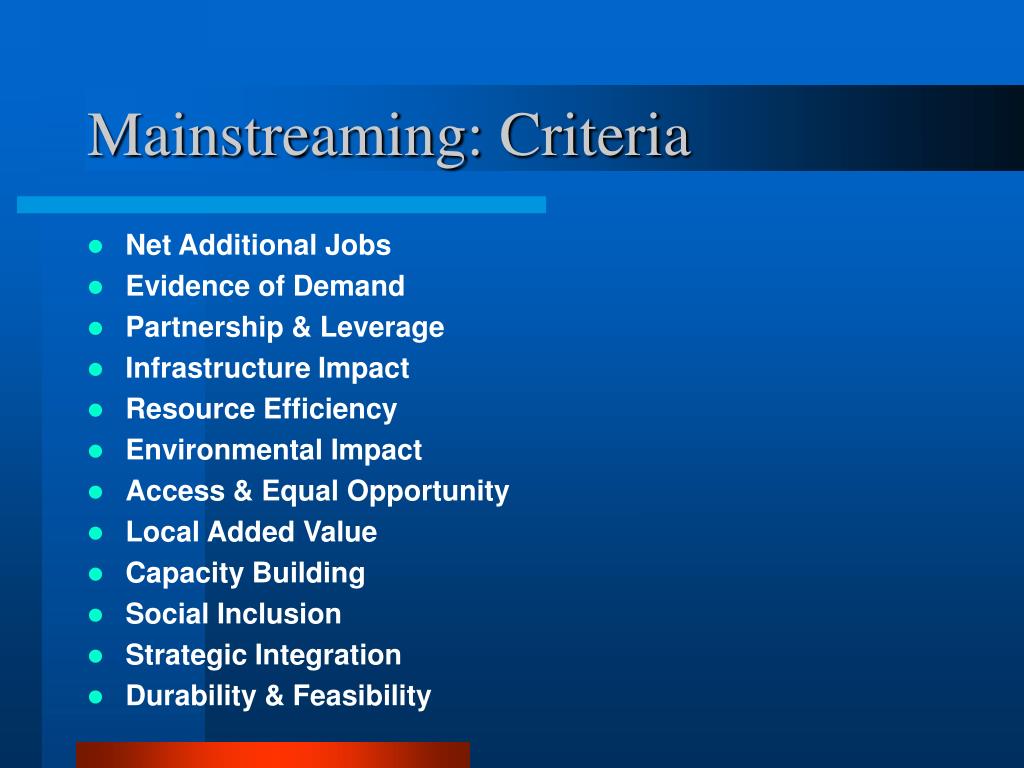 Mainstreaming: Criteria

- Net Additional Jobs
- Evidence of Demand
- Partnership & Leverage
- Infrastructure Impact
- Resource Efficiency
- Environmental Impact
- Access & Equal Opportunity
- Local Added Value
- Capacity Building
- Social Inclusion
- Strategic Integration
- Durability & Feasibility